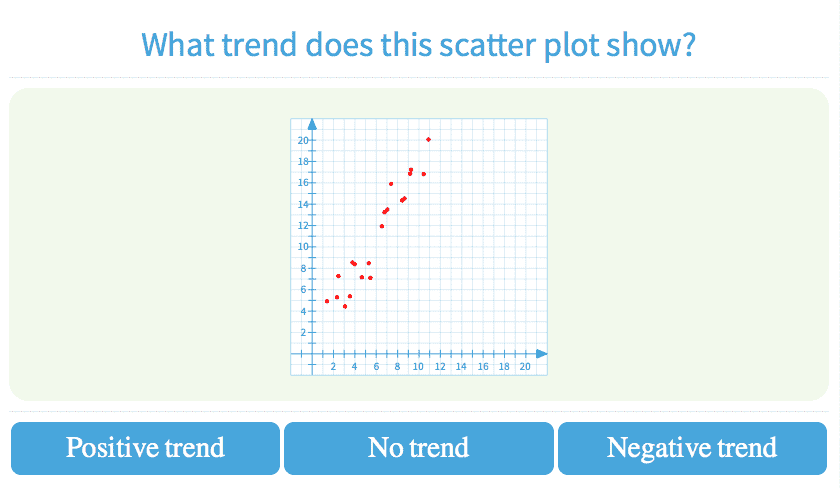 What trend does this scatter plot show?

20
18
16
14
12
10
8
6
4
2

2 4 6 8 10 12 14 16 18 20

Positive trend
No trend
Negative trend